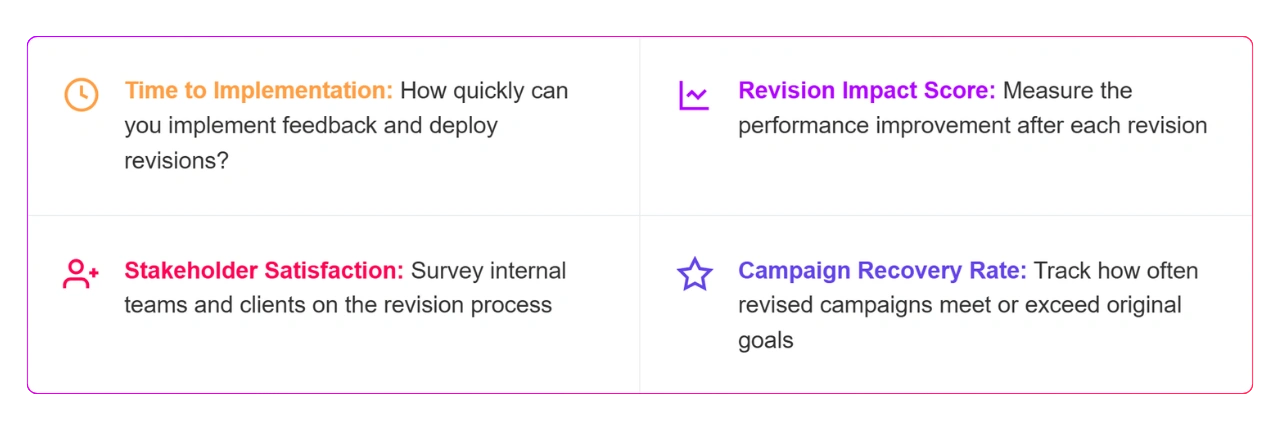 Time to Implementation: How quickly can you implement feedback and deploy revisions?

Revision Impact Score: Measure the performance improvement after each revision

Stakeholder Satisfaction: Survey internal teams and clients on the revision process

Campaign Recovery Rate: Track how often revised campaigns meet or exceed original goals